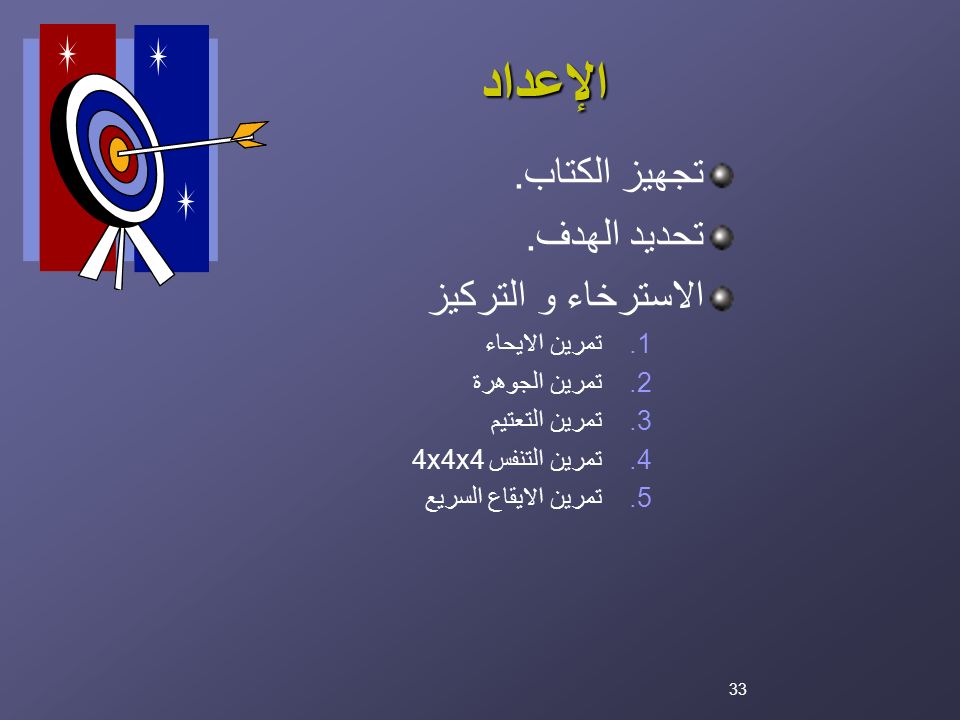 الإعداد

تجهيز الكتاب.

تحديد الهدف.

الاسترخاء و التركيز

1. تمرين الايحاء
2. تمرين الجوهرة
3. تمرين التعتيم
4. تمرين التنفس 4x4x4
5. تمرين الايقاع السريع

33